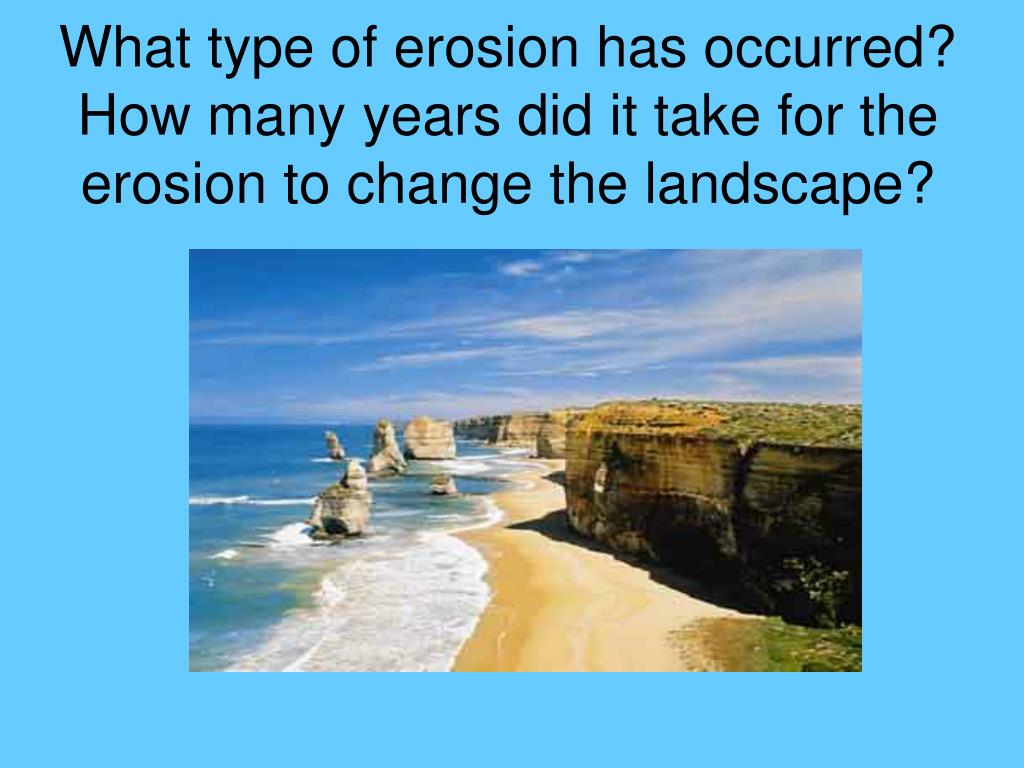 What type of erosion has occurred? How many years did it take for the erosion to change the landscape?